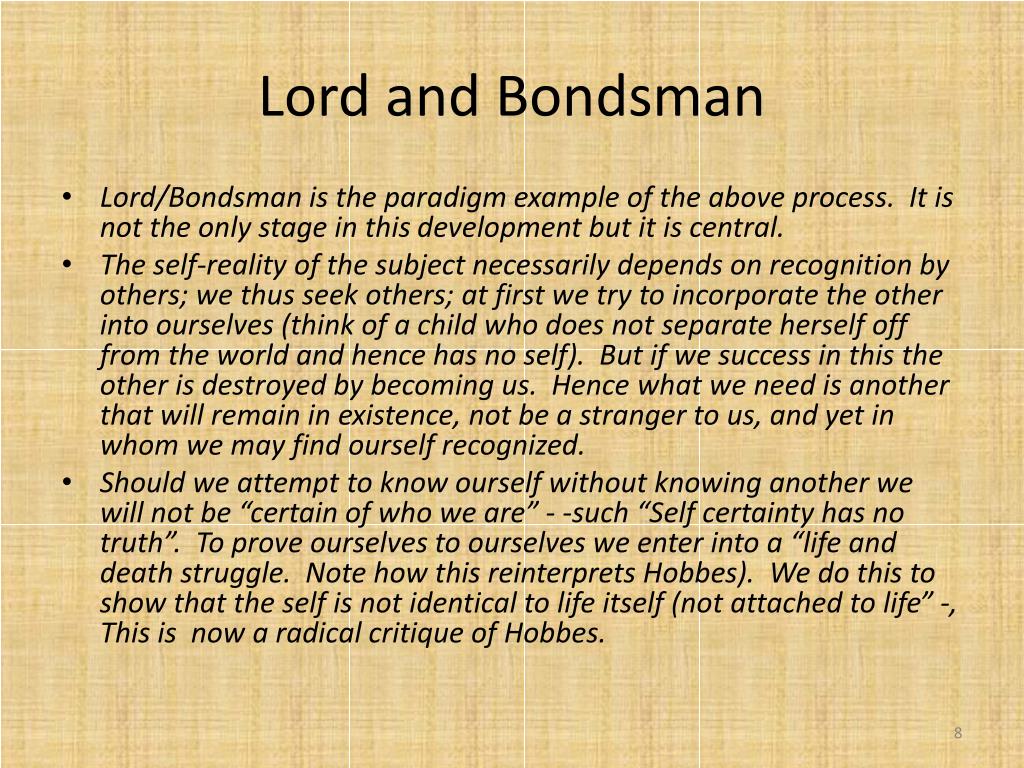 Lord and Bondsman

• Lord/Bondsman is the paradigm example of the above process. It is not the only stage in this development but it is central.
• The self-reality of the subject necessarily depends on recognition by others; we thus seek others; at first we try to incorporate the other into ourselves (think of a child who does not separate herself off from the world and hence has no self). But if we success in this the other is destroyed by becoming us. Hence what we need is another that will remain in existence, not be a stranger to us, and yet in whom we may find ourself recognized.
• Should we attempt to know ourself without knowing another we will not be “certain of who we are” - -such “Self certainty has no truth”. To prove ourselves to ourselves we enter into a “life and death struggle. Note how this reinterprets Hobbes). We do this to show that the self is not identical to life itself (not attached to life” -, This is now a radical critique of Hobbes.

8